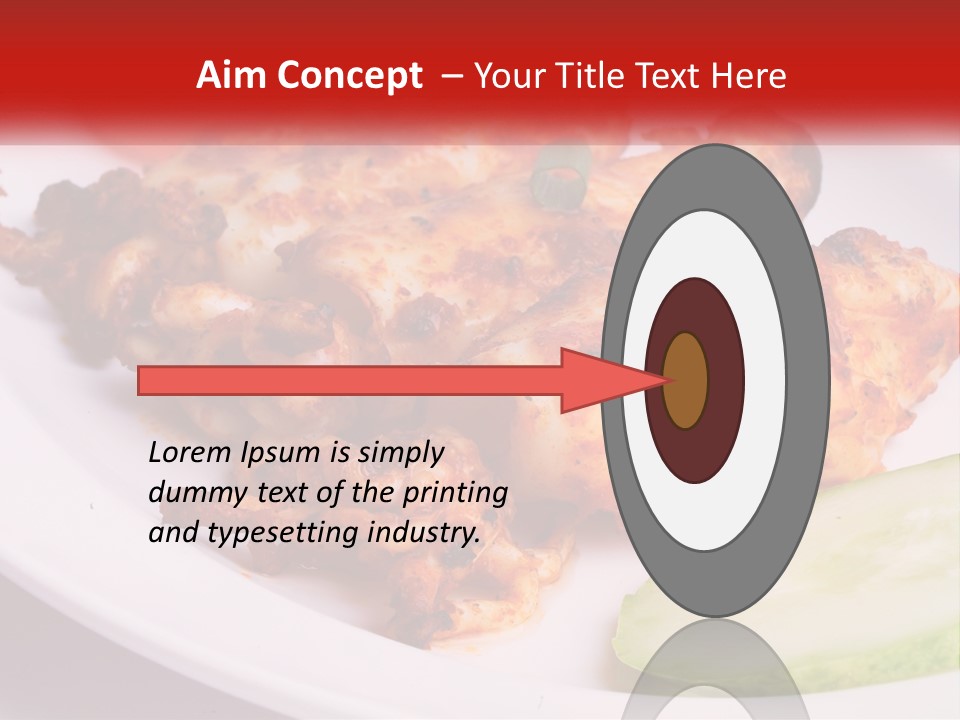 Aim Concept – Your Title Text Here

Lorem Ipsum is simply dummy text of the printing and typesetting industry.